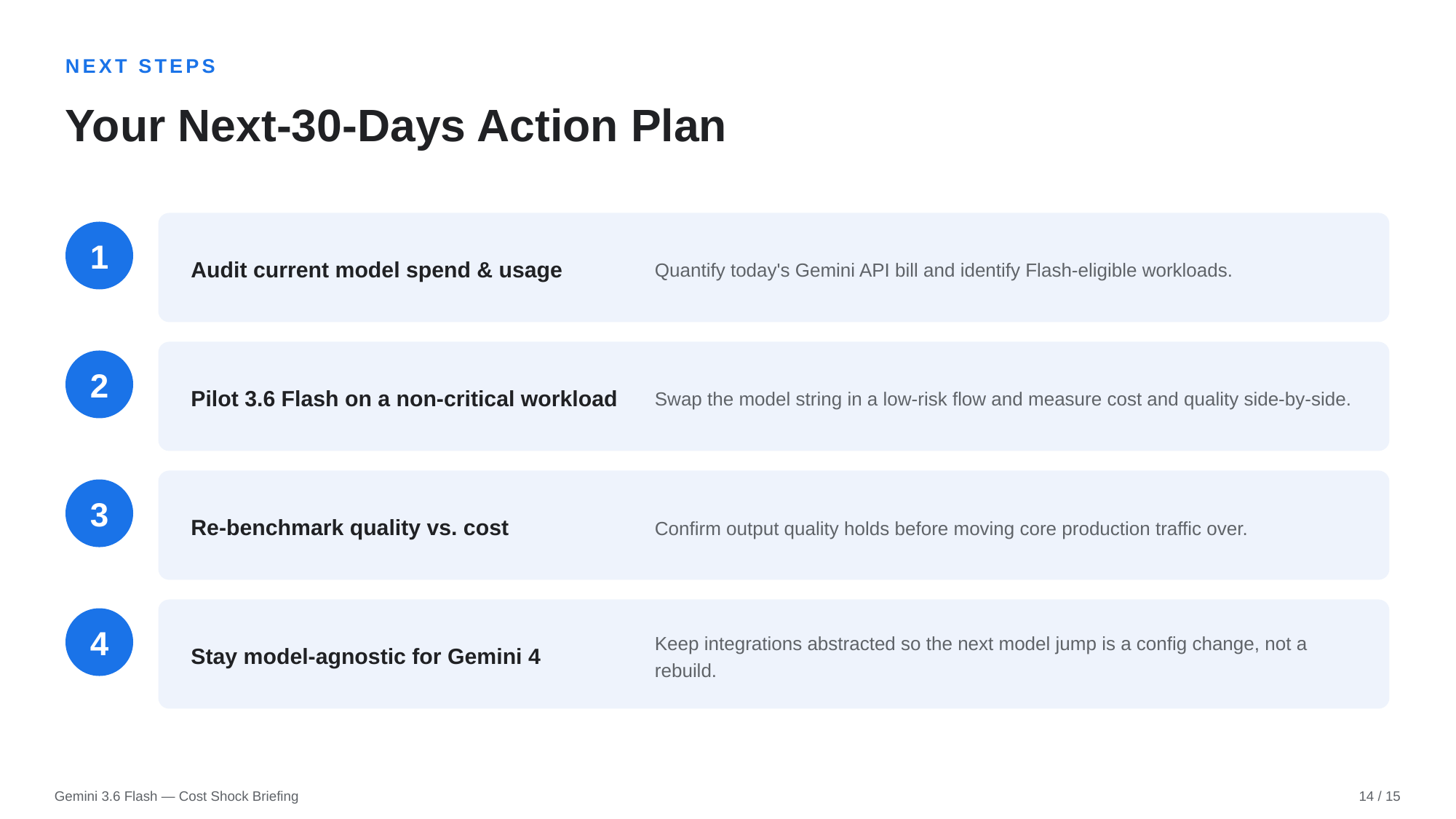 NEXT STEPS

Your Next-30-Days Action Plan

1

Audit current model spend & usage

Quantify today's Gemini API bill and identify Flash-eligible workloads.

2

Pilot 3.6 Flash on a non-critical workload

Swap the model string in a low-risk flow and measure cost and quality side-by-side.

3

Re-benchmark quality vs. cost

Confirm output quality holds before moving core production traffic over.

4

Stay model-agnostic for Gemini 4

Keep integrations abstracted so the next model jump is a config change, not a rebuild.

Gemini 3.6 Flash — Cost Shock Briefing

14 / 15